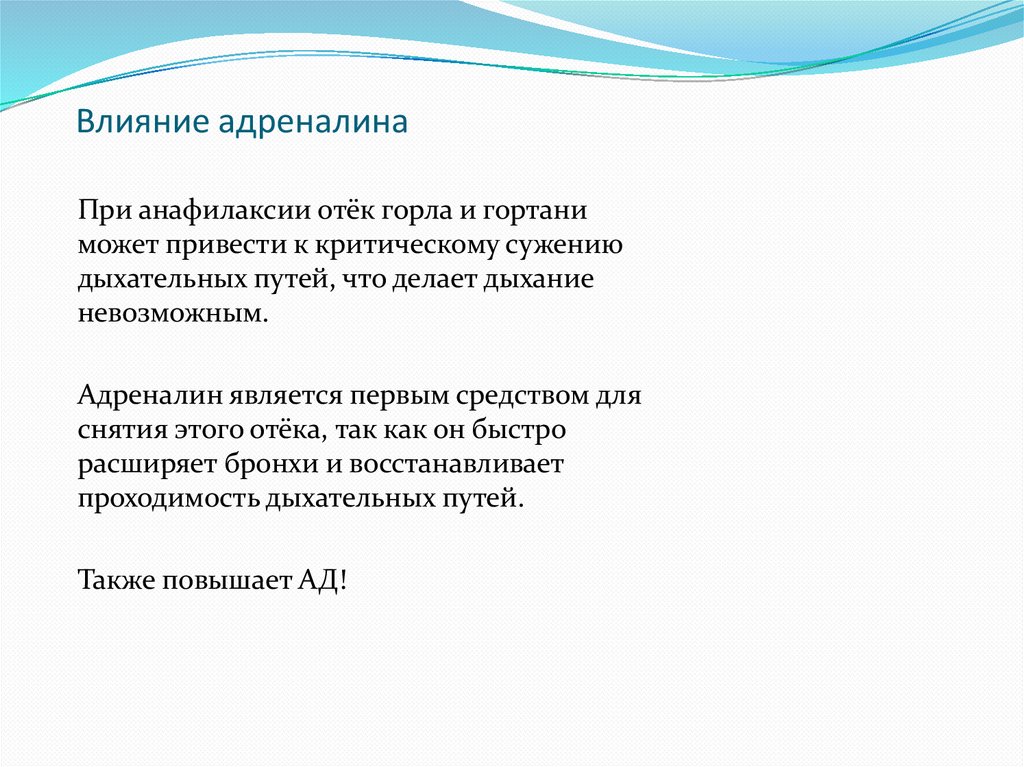 Влияние адреналина

При анафилаксии отёк горла и гортани может привести к критическому сужению дыхательных путей, что делает дыхание невозможным.

Адреналин является первым средством для снятия этого отёка, так как он быстро расширяет бронхи и восстанавливает проходимость дыхательных путей.

Также повышает АД!